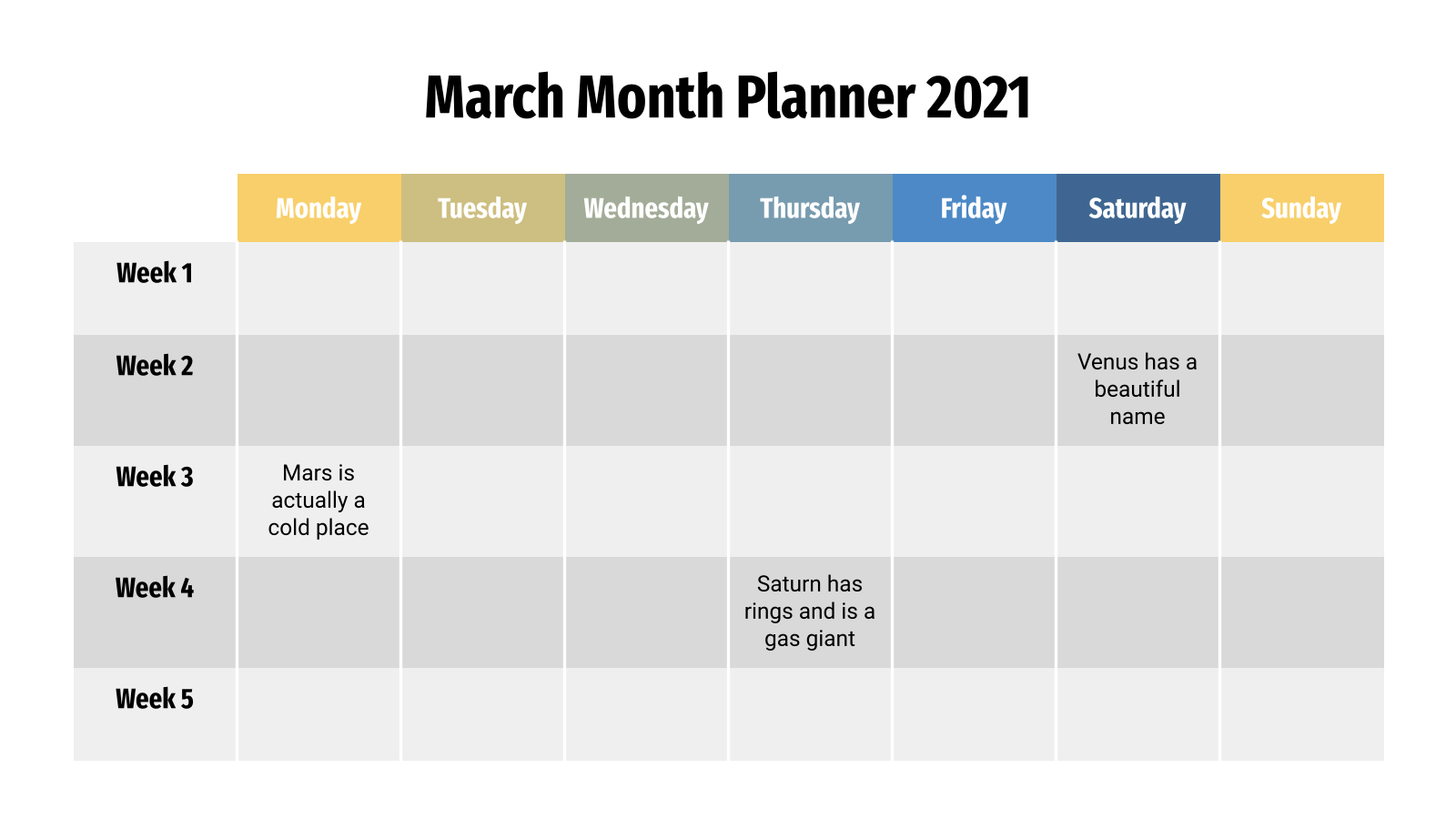 March Month Planner 2021

| | Monday | Tuesday | Wednesday | Thursday | Friday | Saturday | Sunday |
|---|---|---|---|---|---|---|---|
| Week 1 | | | | | | | |
| Week 2 | | | | | | Venus has a beautiful name | |
| Week 3 | Mars is actually a cold place | | | | | | |
| Week 4 | | | | Saturn has rings and is a gas giant | | | |
| Week 5 | | | | | | | |